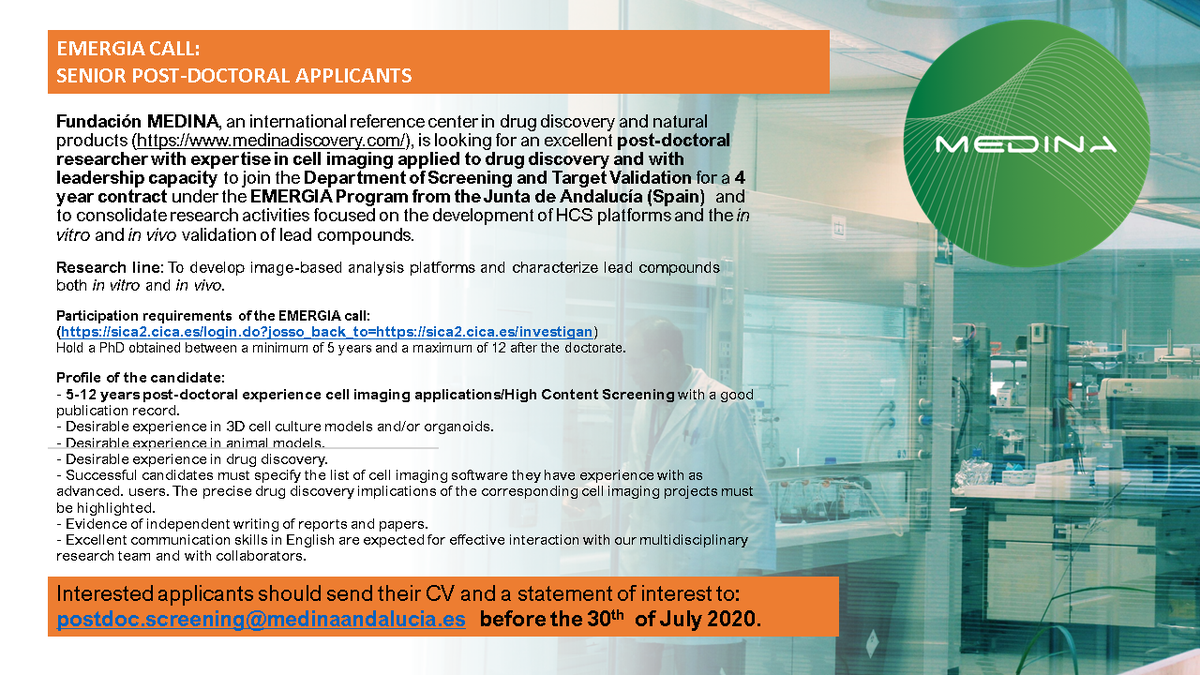 EMERGIA CALL:
SENIOR POST-DOCTORAL APPLICANTS

MEDINA

Fundación MEDINA, an international reference center in drug discovery and natural products (https://www.medinadiscovery.com/), is looking for an excellent post-doctoral researcher with expertise in cell imaging applied to drug discovery and with leadership capacity to join the Department of Screening and Target Validation for a 4 year contract under the EMERGIA Program from the Junta de Andalucía (Spain) and to consolidate research activities focused on the development of HCS platforms and the in vitro and in vivo validation of lead compounds.

Research line: To develop image-based analysis platforms and characterize lead compounds both in vitro and in vivo.

Participation requirements of the EMERGIA call:
(https://sica2.cica.es/login.do?josso_back_to=https://sica2.cica.es/investigan)
Hold a PhD obtained between a minimum of 5 years and a maximum of 12 after the doctorate.

Profile of the candidate:
- 5-12 years post-doctoral experience cell imaging applications/High Content Screening with a good publication record.
- Desirable experience in 3D cell culture models and/or organoids.
- Desirable experience in animal models.
- Desirable experience in drug discovery.
- Successful candidates must specify the list of cell imaging software they have experience with as advanced. users. The precise drug discovery implications of the corresponding cell imaging projects must be highlighted.
- Evidence of independent writing of reports and papers.
- Excellent communication skills in English are expected for effective interaction with our multidisciplinary research team and with collaborators.

Interested applicants should send their CV and a statement of interest to:
postdoc.screening@medinaandalucia.es before the 30$^{th}$ of July 2020.